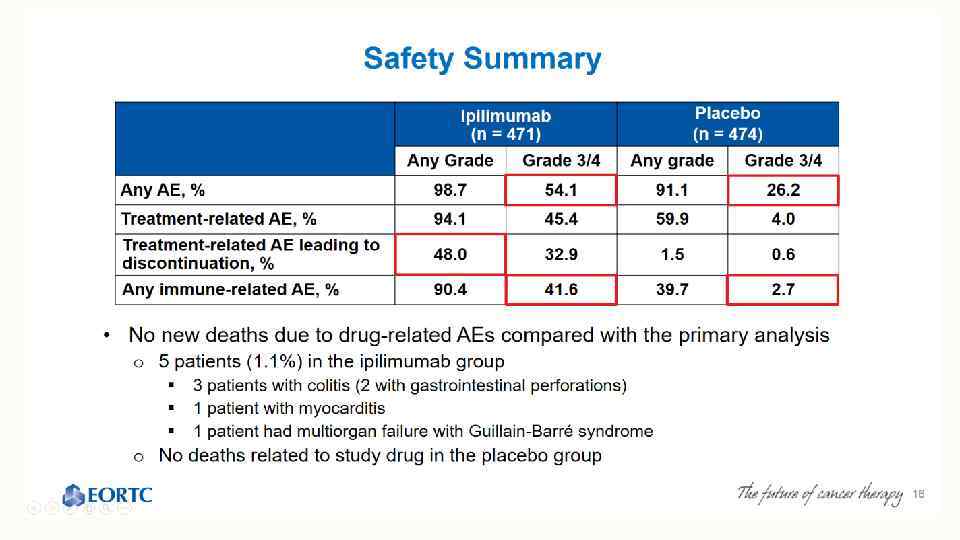 Safety Summary

| | Ipilimumab (n = 471) | | Placebo (n = 474) | |
|---|---|---|---|---|
| | Any Grade | Grade 3/4 | Any grade | Grade 3/4 |
| Any AE, % | 98.7 | 54.1 | 91.1 | 26.2 |
| Treatment-related AE, % | 94.1 | 45.4 | 59.9 | 4.0 |
| Treatment-related AE leading to discontinuation, % | 48.0 | 32.9 | 1.5 | 0.6 |
| Any immune-related AE, % | 90.4 | 41.6 | 39.7 | 2.7 |

• No new deaths due to drug-related AEs compared with the primary analysis
  o 5 patients (1.1%) in the ipilimumab group
    ▪ 3 patients with colitis (2 with gastrointestinal perforations)
    ▪ 1 patient with myocarditis
    ▪ 1 patient had multiorgan failure with Guillain-Barré syndrome
  o No deaths related to study drug in the placebo group

EORTC

The future of cancer therapy 18